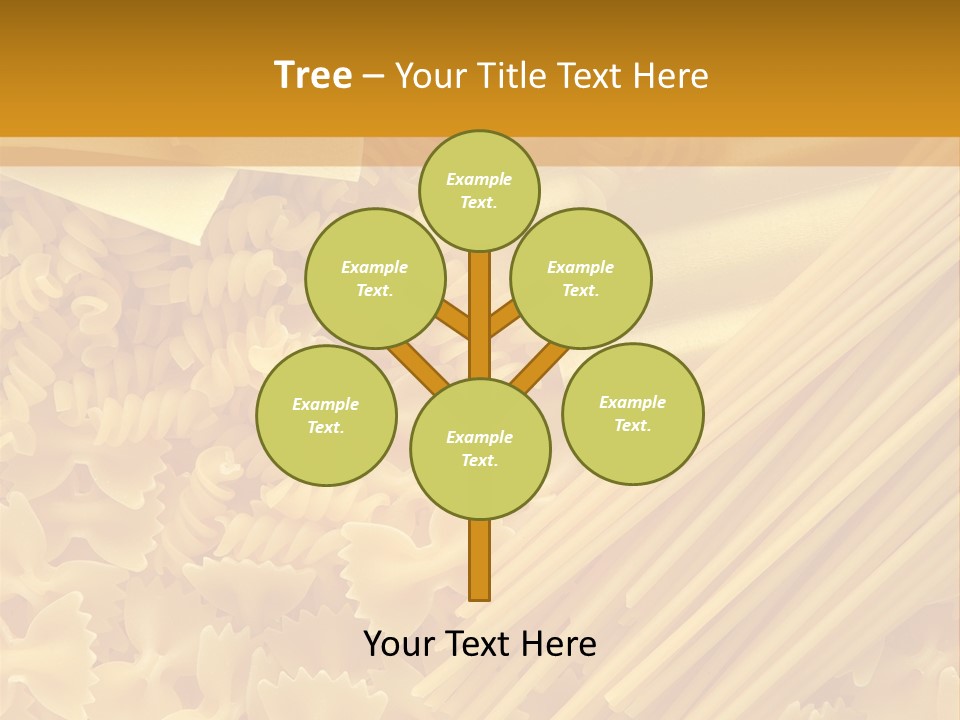 Tree – Your Title Text Here

Example Text.

Example Text.

Example Text.

Example Text.

Example Text.

Example Text.

Your Text Here